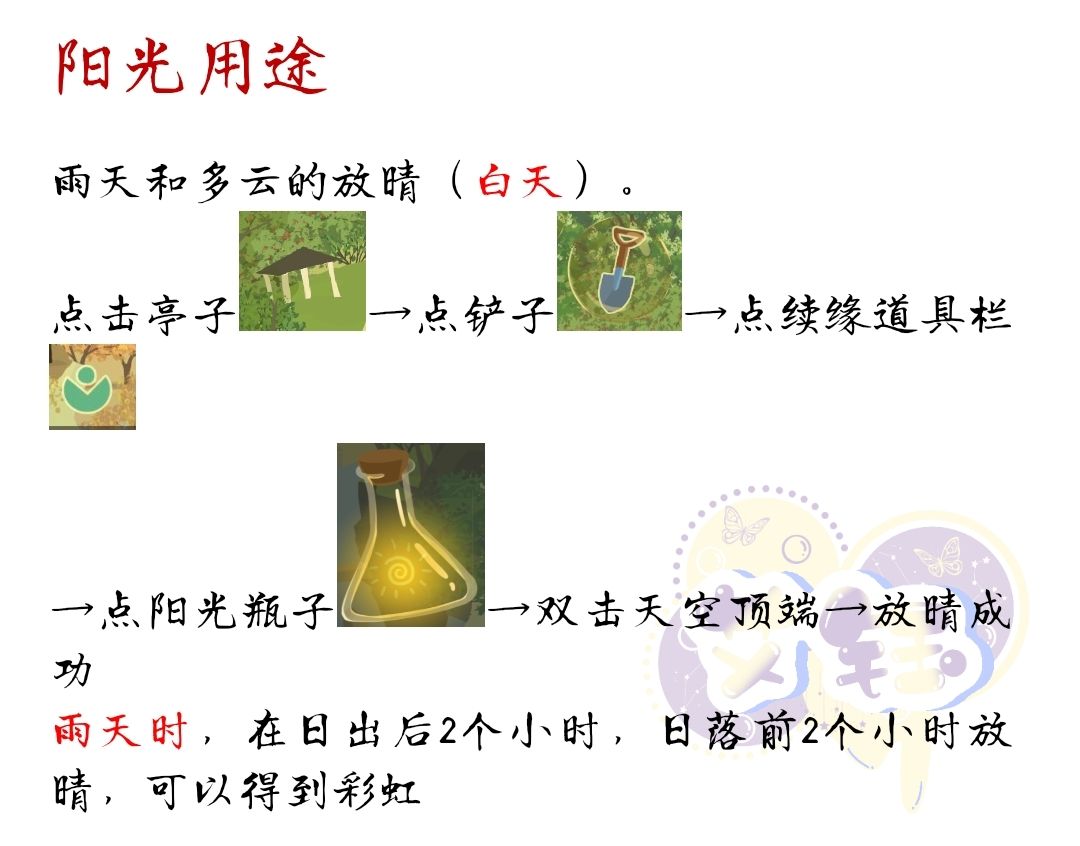 阳光用途

雨天和多云的放晴（白天）。

点击亭子→点铲子→点续缘道具栏

→点阳光瓶子→双击天空顶端→放晴成功
雨天时，在日出后2个小时，日落前2个小时放晴，可以得到彩虹